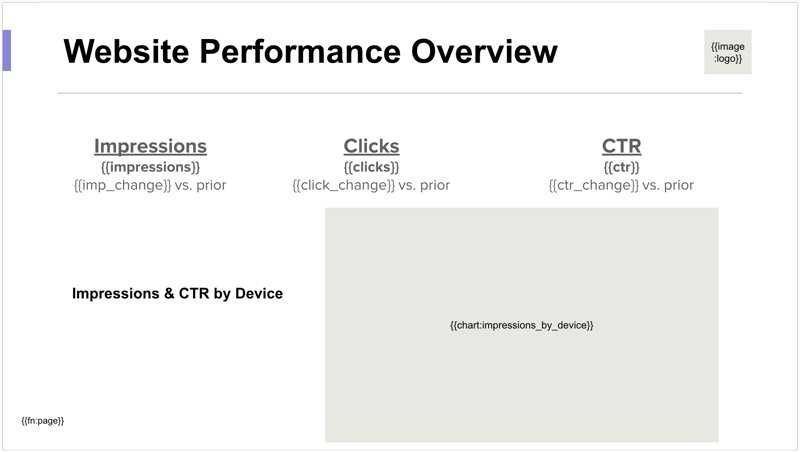 Website Performance Overview

{{image:logo}}

Impressions
{{impressions}}
{{imp_change}} vs. prior

Clicks
{{clicks}}
{{click_change}} vs. prior

CTR
{{ctr}}
{{ctr_change}} vs. prior

Impressions & CTR by Device

{{chart:impressions_by_device}}

{{fn:page}}